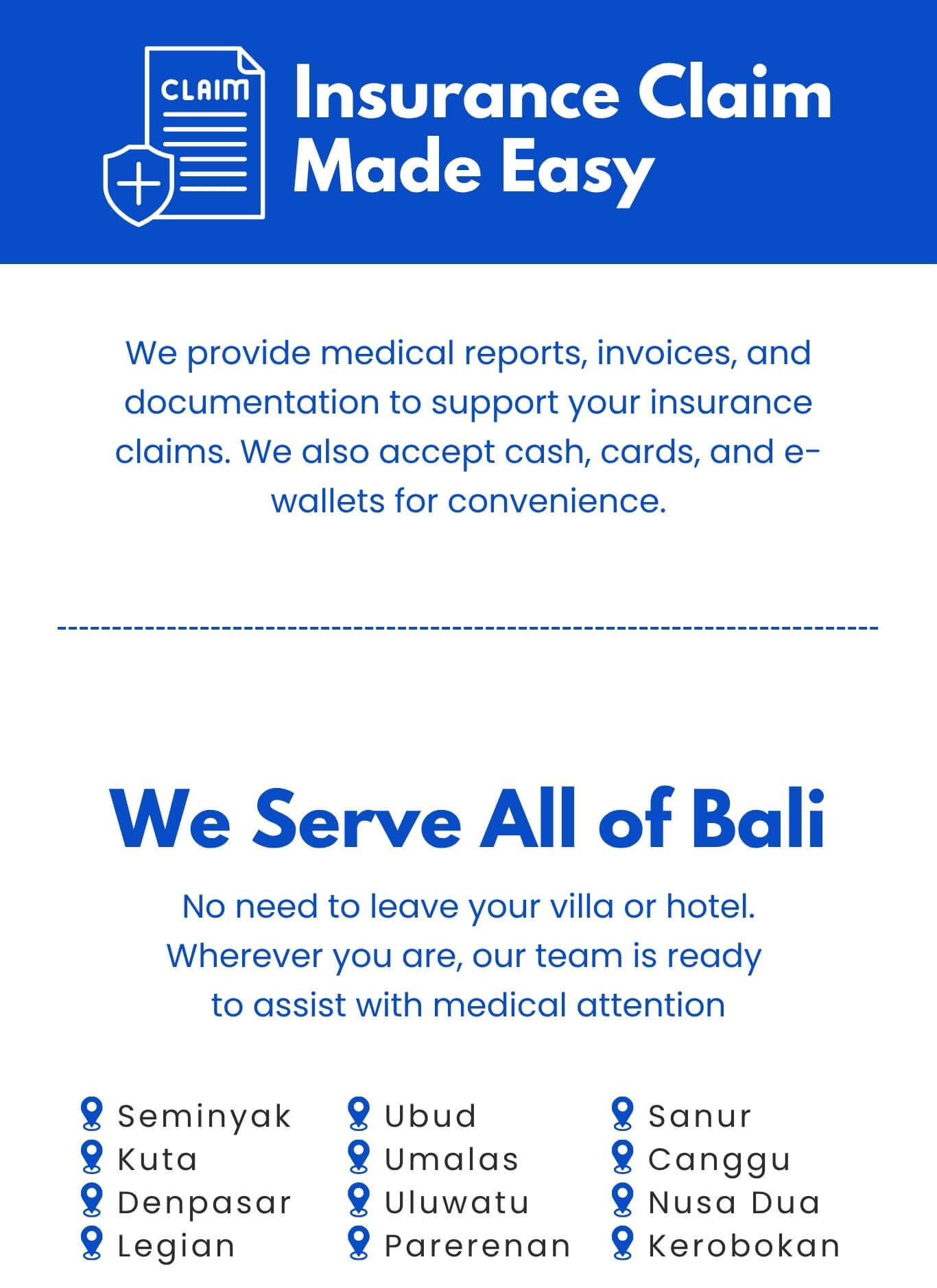 CLAIM

Insurance Claim Made Easy

We provide medical reports, invoices, and documentation to support your insurance claims. We also accept cash, cards, and e-wallets for convenience.

We Serve All of Bali

No need to leave your villa or hotel. Wherever you are, our team is ready to assist with medical attention

Seminyak
Kuta
Denpasar
Legian

Ubud
Umalas
Uluwatu
Parerenan

Sanur
Canggu
Nusa Dua
Kerobokan